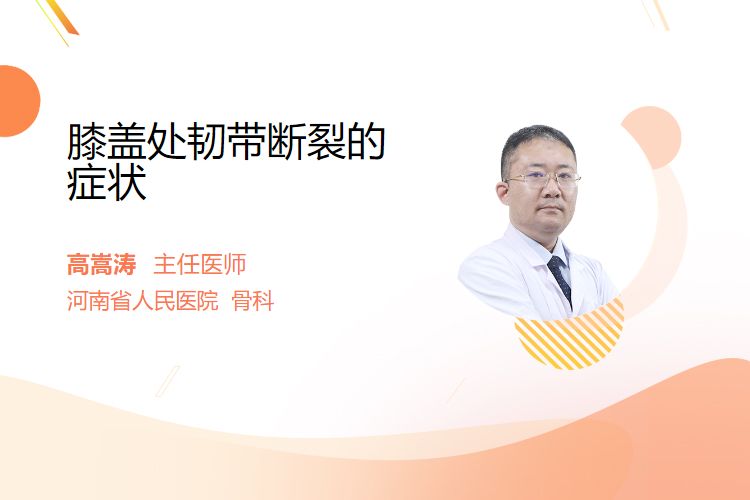 膝盖处韧带断裂的症状

高嵩涛　主任医师
河南省人民医院　骨科